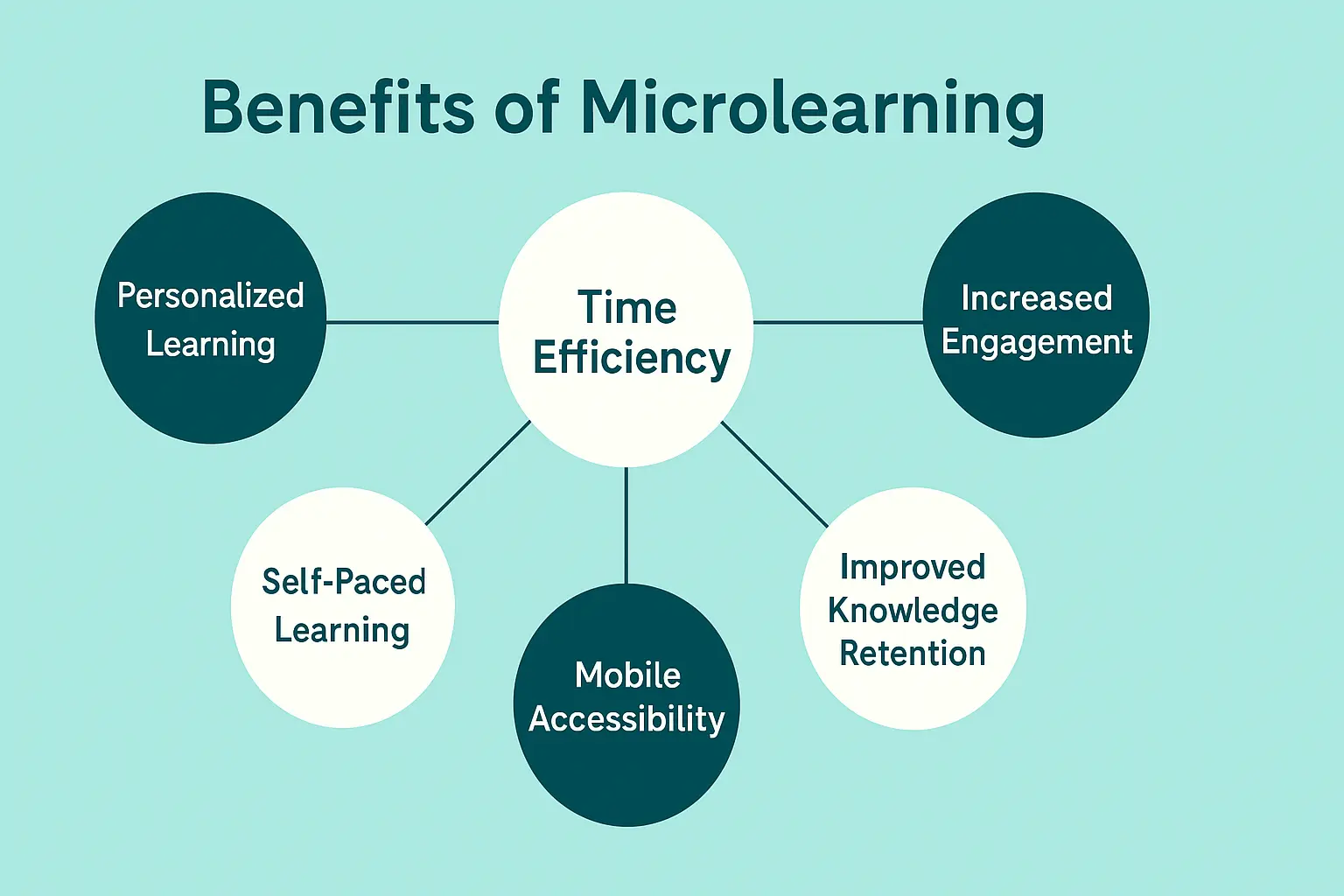 Benefits of Microlearning

Personalized Learning

Time Efficiency

Increased Engagement

Self-Paced Learning

Mobile Accessibility

Improved Knowledge Retention